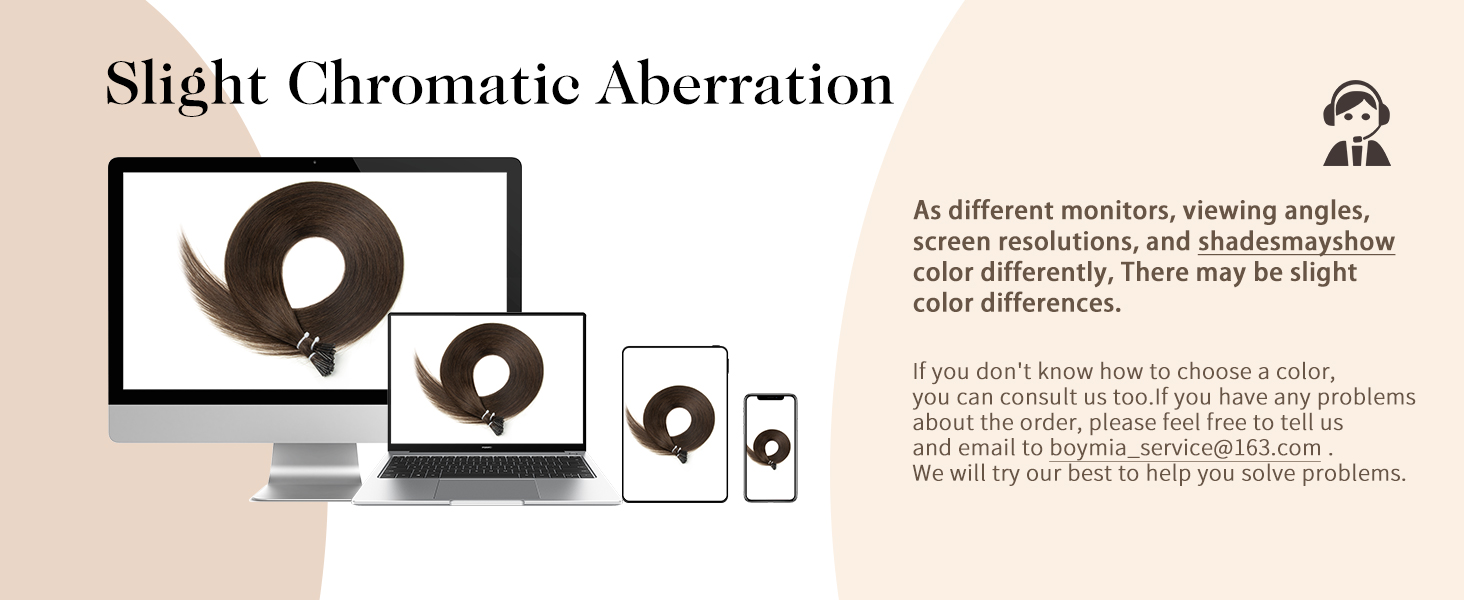 Slight Chromatic Aberration

As different monitors, viewing angles, screen resolutions, and shadesmayshow color differently, There may be slight color differences.

If you don't know how to choose a color, you can consult us too.If you have any problems about the order, please feel free to tell us and email to boymia_service@163.com . We will try our best to help you solve problems.